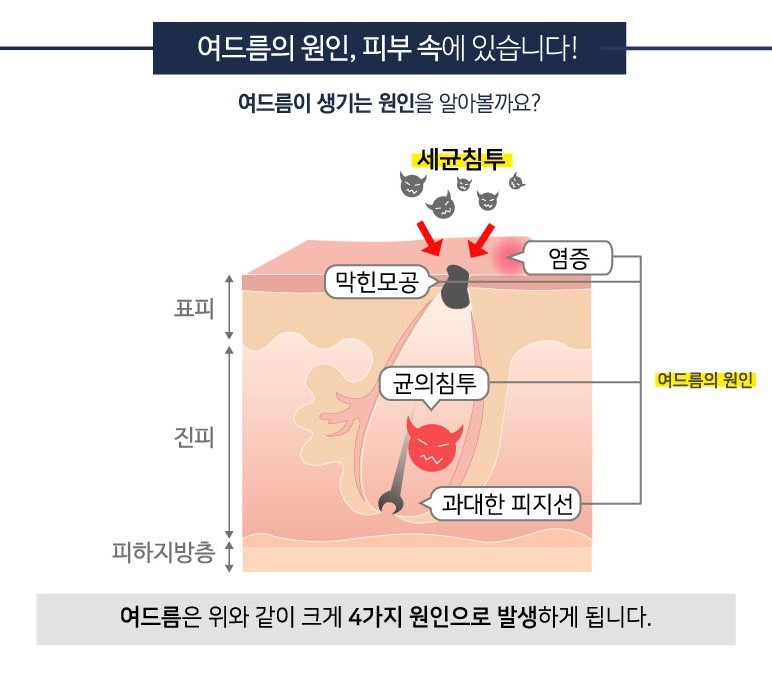 여드름의 원인, 피부 속에 있습니다!

여드름이 생기는 원인을 알아볼까요?

세균침투

염증

막힌모공

표피

균의침투

여드름의 원인

진피

과대한 피지선

피하지방층

여드름은 위와 같이 크게 4가지 원인으로 발생하게 됩니다.